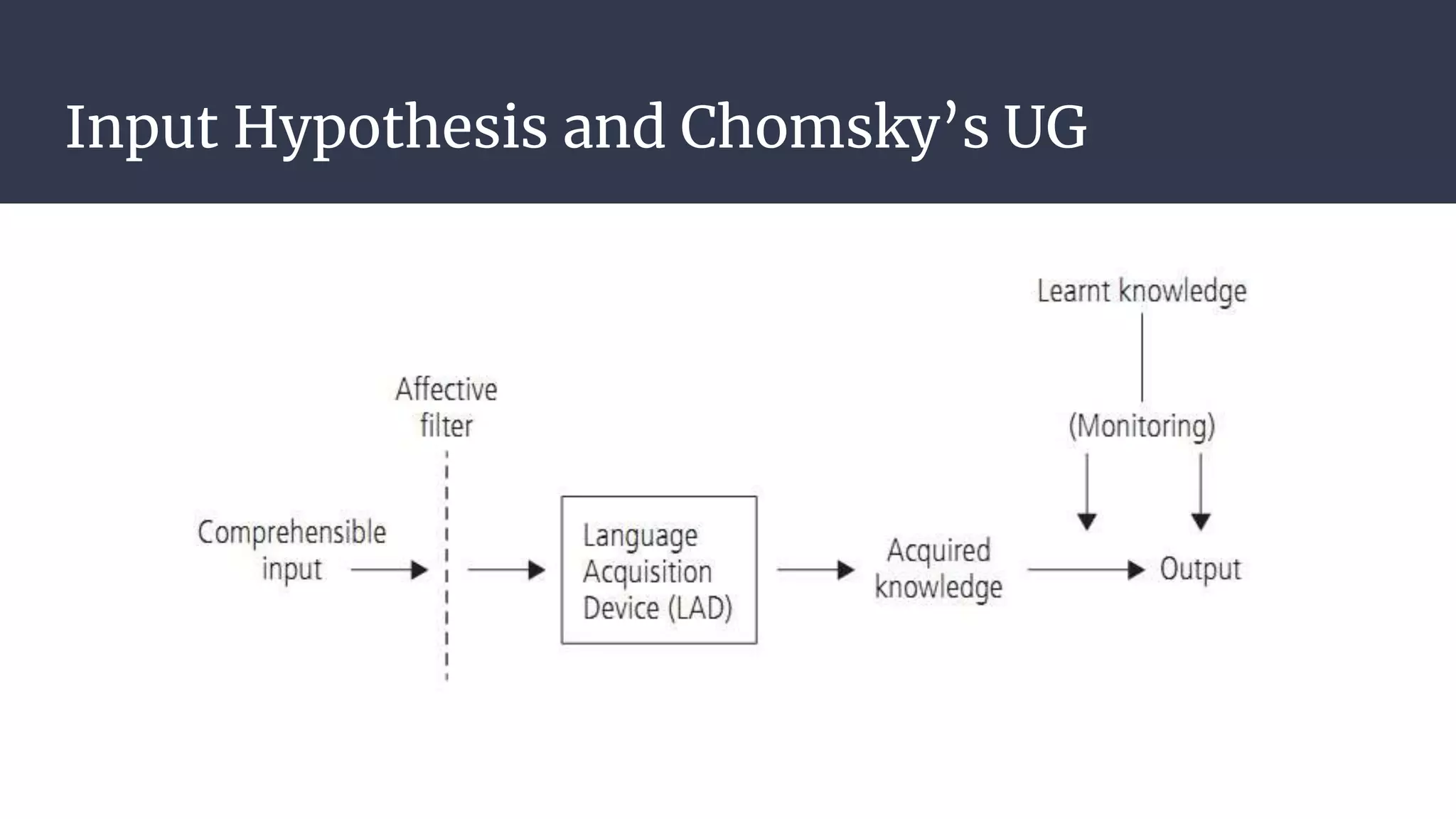 Input Hypothesis and Chomsky’s UG

Learnt knowledge

Affective filter

(Monitoring)

Comprehensible input

Language Acquisition Device (LAD)

Acquired knowledge

Output